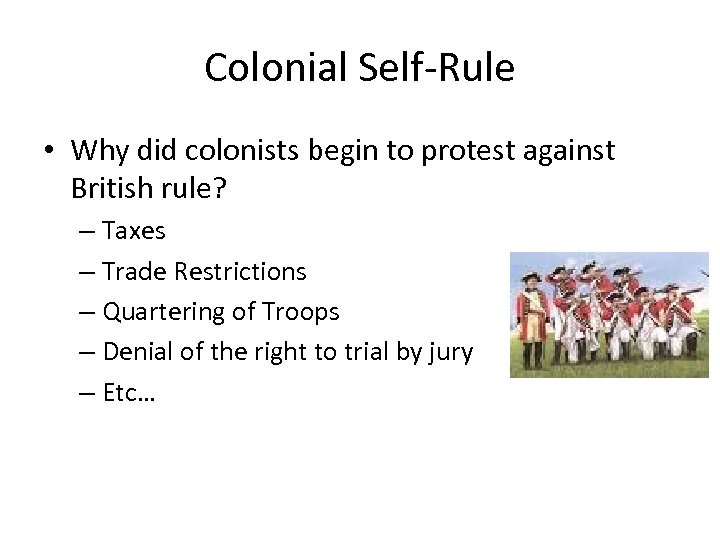 Colonial Self-Rule

• Why did colonists begin to protest against British rule?
– Taxes
– Trade Restrictions
– Quartering of Troops
– Denial of the right to trial by jury
– Etc…